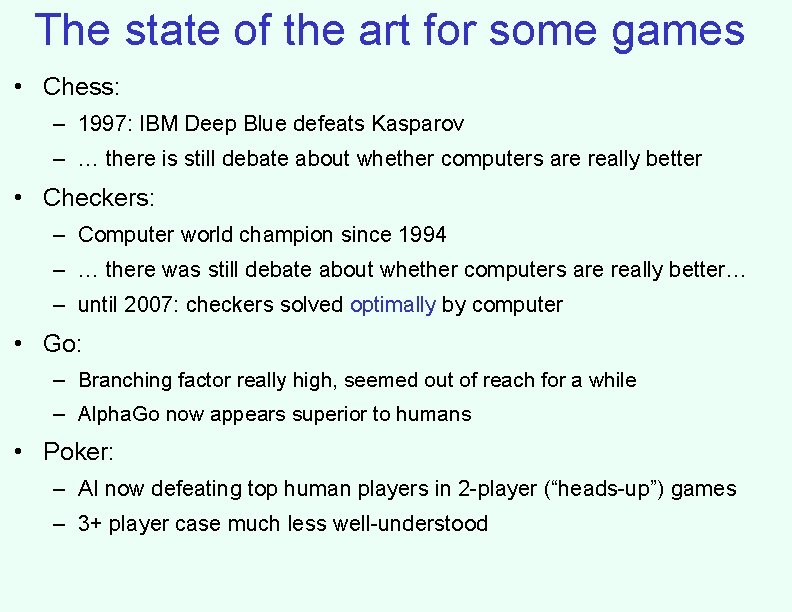 The state of the art for some games

• Chess:
  – 1997: IBM Deep Blue defeats Kasparov
  – … there is still debate about whether computers are really better
• Checkers:
  – Computer world champion since 1994
  – … there was still debate about whether computers are really better…
  – until 2007: checkers solved optimally by computer
• Go:
  – Branching factor really high, seemed out of reach for a while
  – AlphaGo now appears superior to humans
• Poker:
  – AI now defeating top human players in 2-player (“heads-up”) games
  – 3+ player case much less well-understood